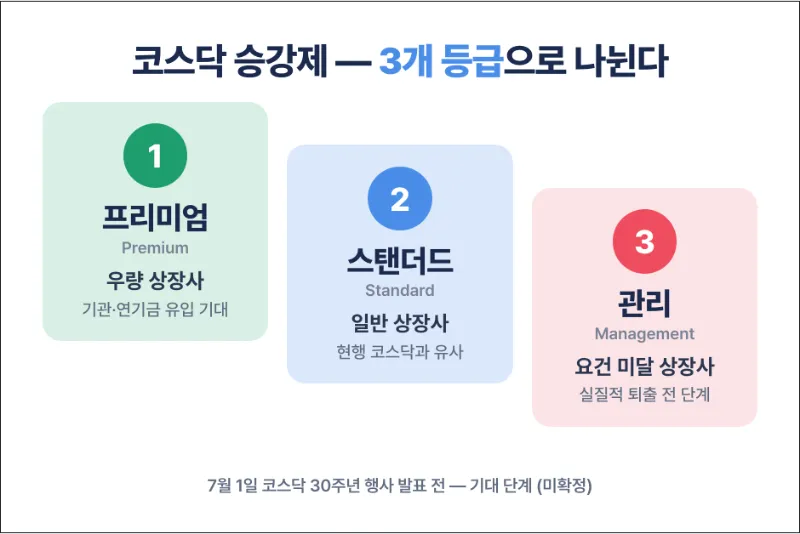 코스닥 승강제 — 3개 등급으로 나뉜다

1
프리미엄
Premium
우량 상장사
기관·연기금 유입 기대

2
스탠더드
Standard
일반 상장사
현행 코스닥과 유사

3
관리
Management
요건 미달 상장사
실질적 퇴출 전 단계

7월 1일 코스닥 30주년 행사 발표 전 — 기대 단계 (미확정)